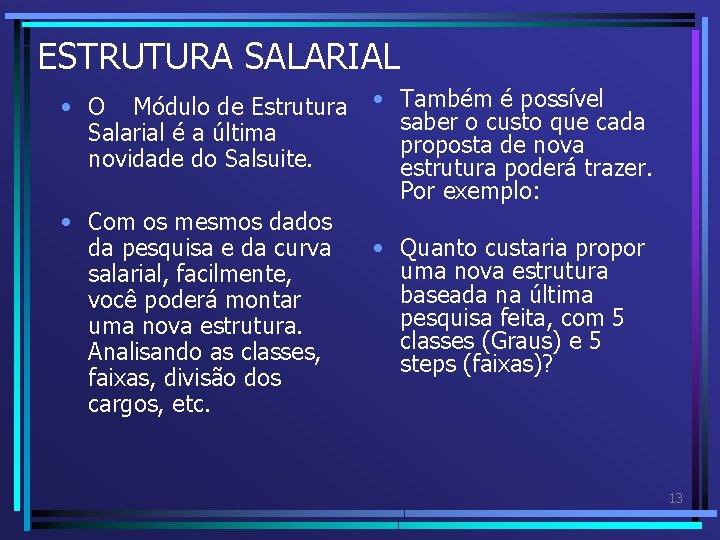 ESTRUTURA SALARIAL

• O Módulo de Estrutura Salarial é a última novidade do Salsuite.

• Com os mesmos dados da pesquisa e da curva salarial, facilmente, você poderá montar uma nova estrutura. Analisando as classes, faixas, divisão dos cargos, etc.

• Também é possível saber o custo que cada proposta de nova estrutura poderá trazer. Por exemplo:

• Quanto custaria propor uma nova estrutura baseada na última pesquisa feita, com 5 classes (Graus) e 5 steps (faixas)?

13